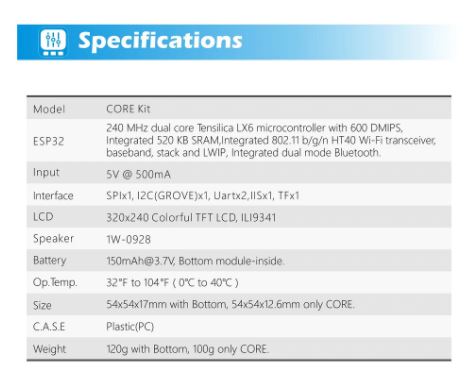 Specifications

| Model | CORE Kit |
|---|---|
| ESP32 | 240 MHz dual core Tensilica LX6 microcontroller with 600 DMIPS, Integrated 520 KB SRAM,Integrated 802.11 b/g/n HT40 Wi-Fi transceiver, baseband, stack and LWIP, Integrated dual mode Bluetooth. |
| Input | 5V @ 500mA |
| Interface | SPIx1, I2C(GROVE)x1, Uartx2,IISx1, TFx1 |
| LCD | 320x240 Colorful TFT LCD, ILI9341 |
| Speaker | 1W-0928 |
| Battery | 150mAh@3.7V, Bottom module-inside. |
| Op.Temp. | 32°F to 104°F ( 0°C to 40°C ) |
| Size | 54x54x17mm with Bottom, 54x54x12.6mm only CORE. |
| C.A.S.E | Plastic(PC) |
| Weight | 120g with Bottom, 100g only CORE. |